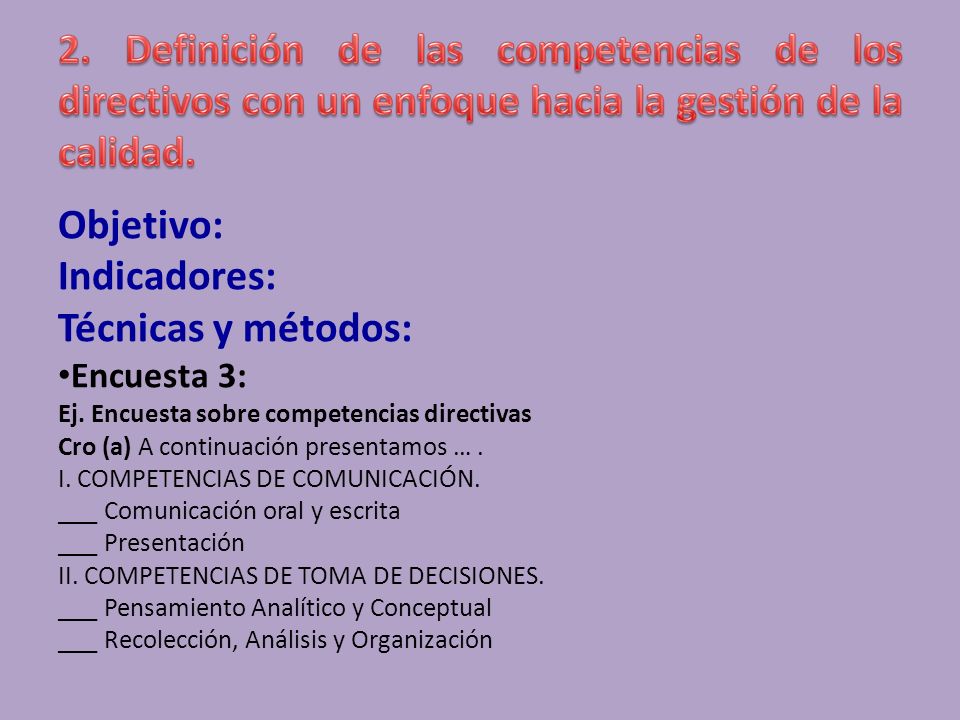 2. Definición de las competencias de los directivos con un enfoque hacia la gestión de la calidad.

Objetivo:
Indicadores:
Técnicas y métodos:
•Encuesta 3:
Ej. Encuesta sobre competencias directivas
Cro (a) A continuación presentamos … .
I. COMPETENCIAS DE COMUNICACIÓN.
___ Comunicación oral y escrita
___ Presentación
II. COMPETENCIAS DE TOMA DE DECISIONES.
___ Pensamiento Analítico y Conceptual
___ Recolección, Análisis y Organización